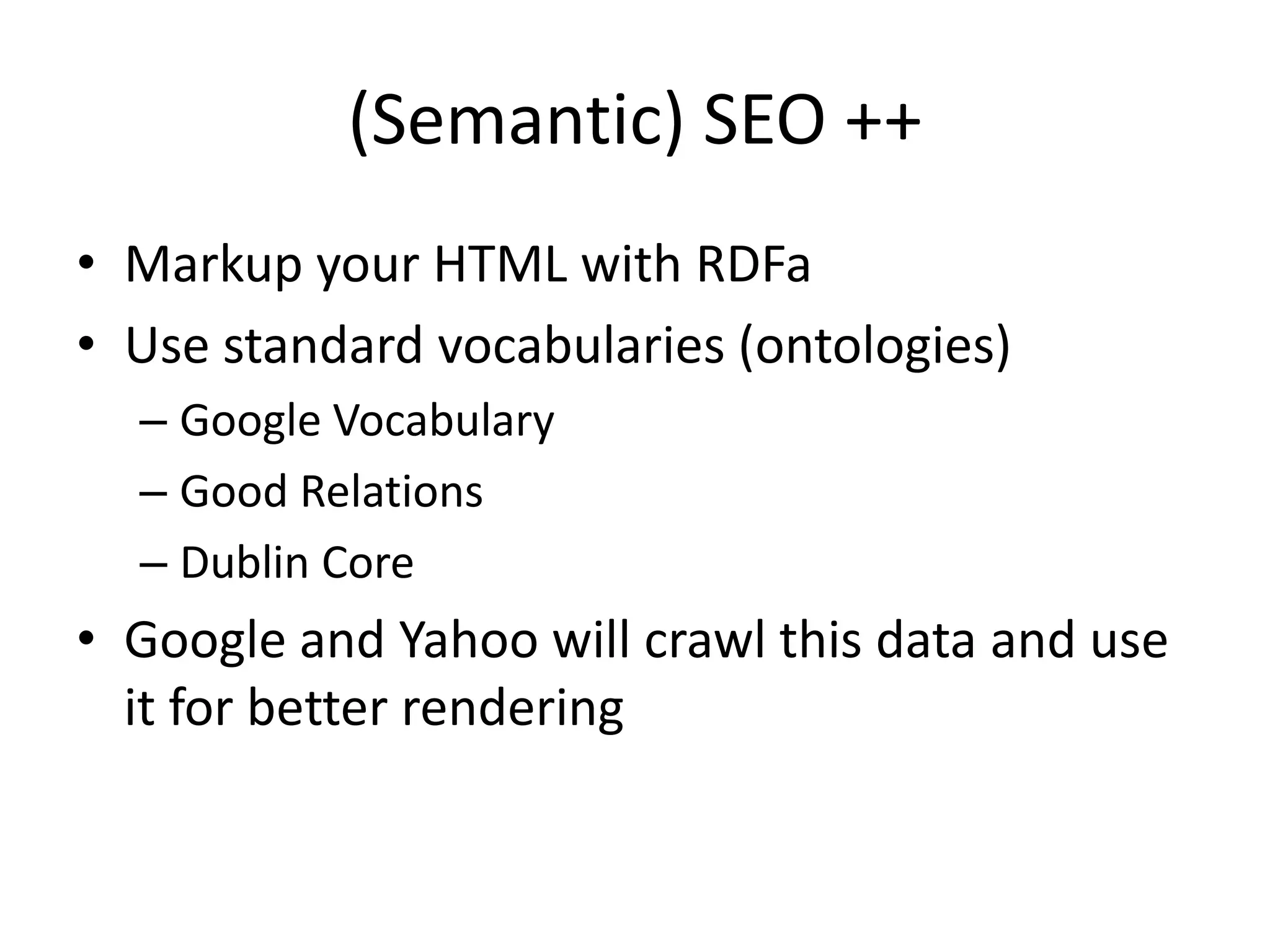 (Semantic) SEO ++

• Markup your HTML with RDFa
• Use standard vocabularies (ontologies)
– Google Vocabulary
– Good Relations
– Dublin Core
• Google and Yahoo will crawl this data and use it for better rendering